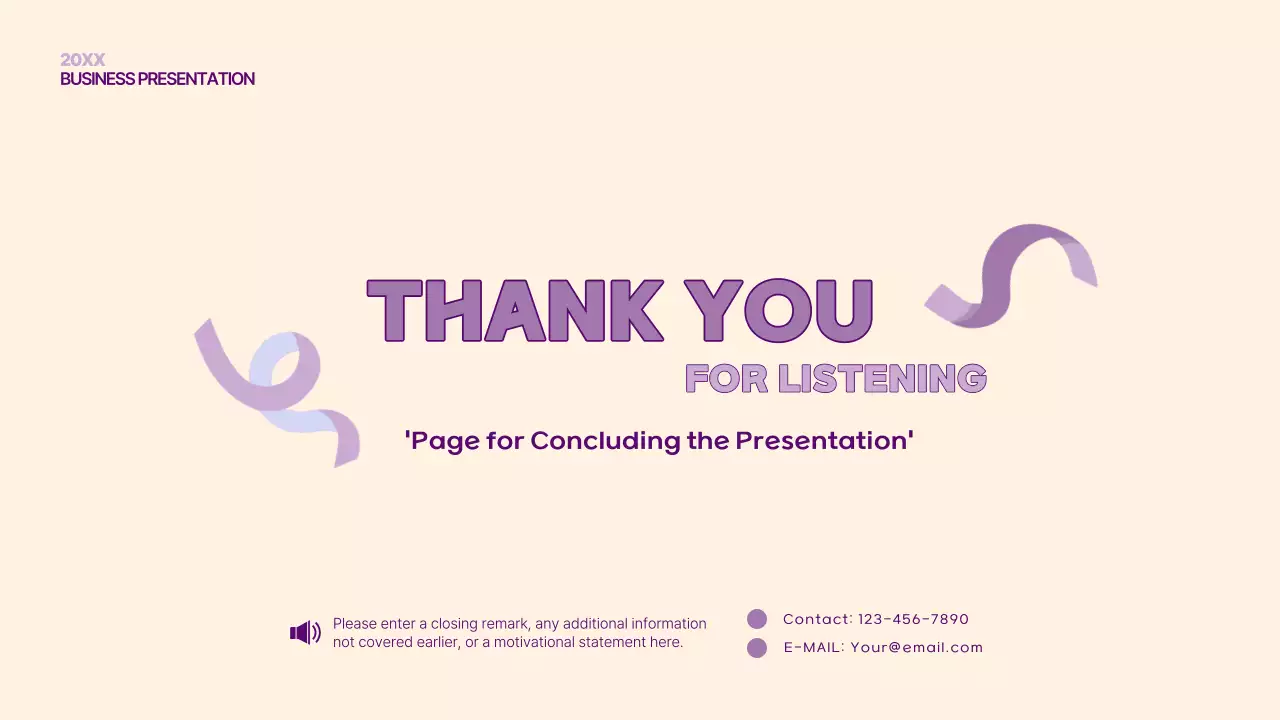 20XX
BUSINESS PRESENTATION

THANK YOU
FOR LISTENING

'Page for Concluding the Presentation'

Please enter a closing remark, any additional information not covered earlier, or a motivational statement here.

Contact: 123-456-7890
E-MAIL: Your@email.com